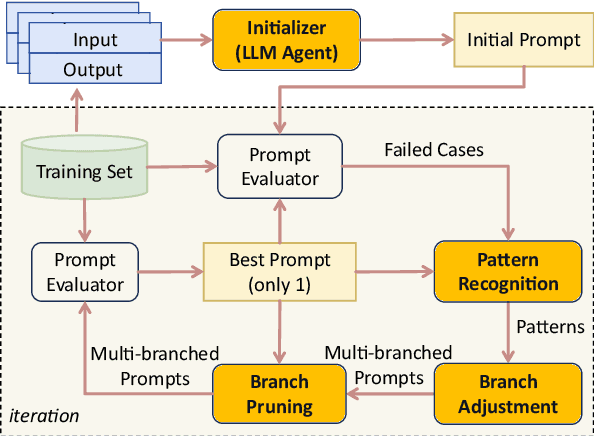 Input
Output

Initializer
(LLM Agent)

Initial Prompt

Training Set

Prompt
Evaluator

Failed Cases

Prompt
Evaluator

Best Prompt
(only 1)

Pattern
Recognition

Patterns

Multi-branched
Prompts

Branch
Pruning

Multi-branched
Prompts

Branch
Adjustment

iteration